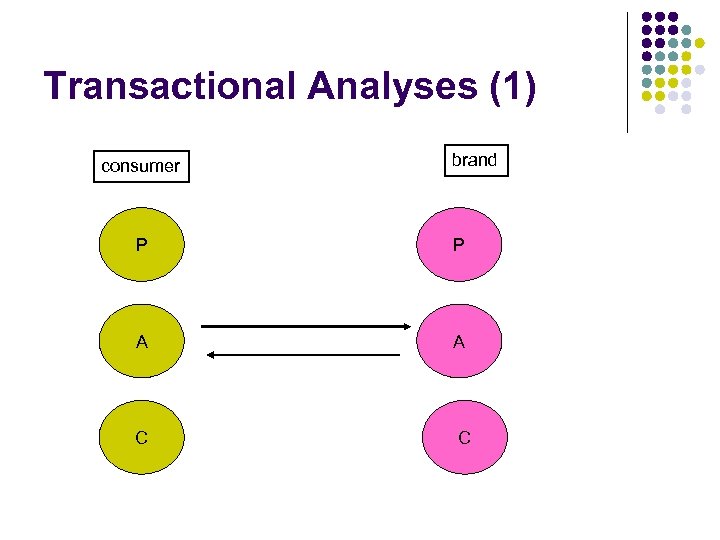 Transactional Analyses (1)

consumer

brand

P

P

A

A

C

C